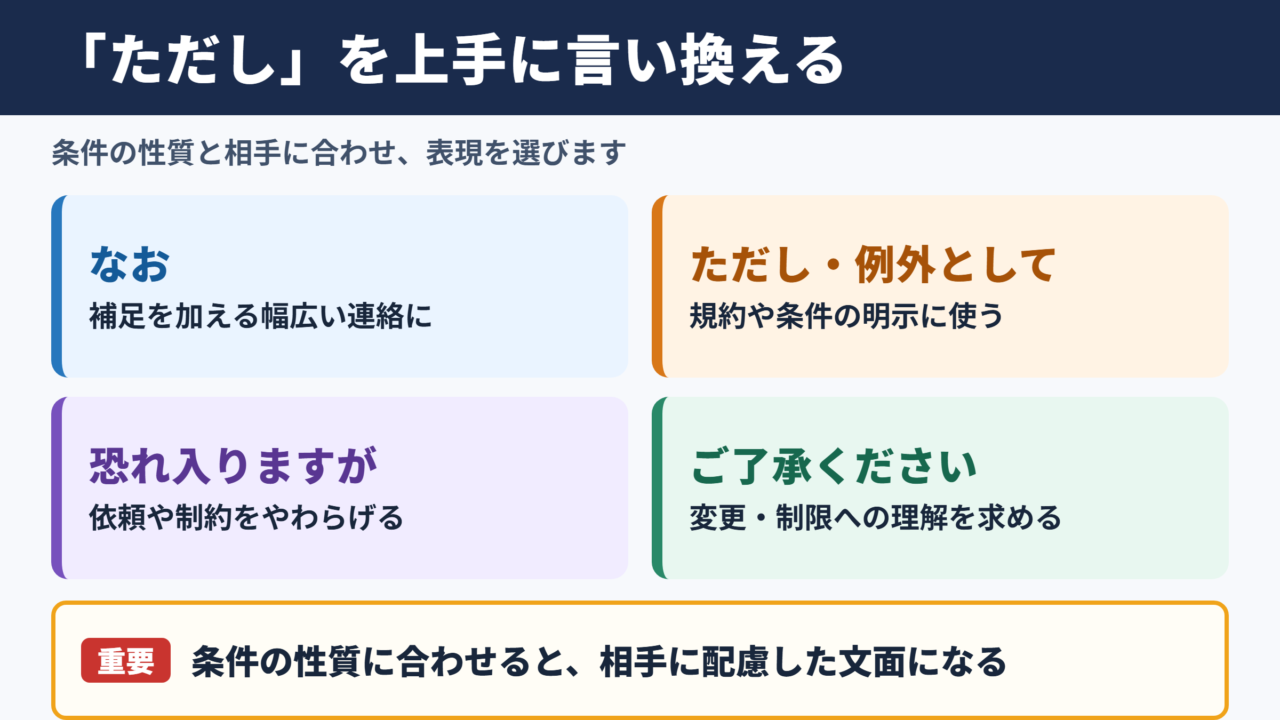 「ただし」を上手に言い換える

条件の性質と相手に合わせ、表現を選びます

なお
補足を加える幅広い連絡に

ただし・例外として
規約や条件の明示に使う

恐れ入りますが
依頼や制約をやわらげる

ご了承ください
変更・制限への理解を求める

重要 条件の性質に合わせると、相手に配慮した文面になる